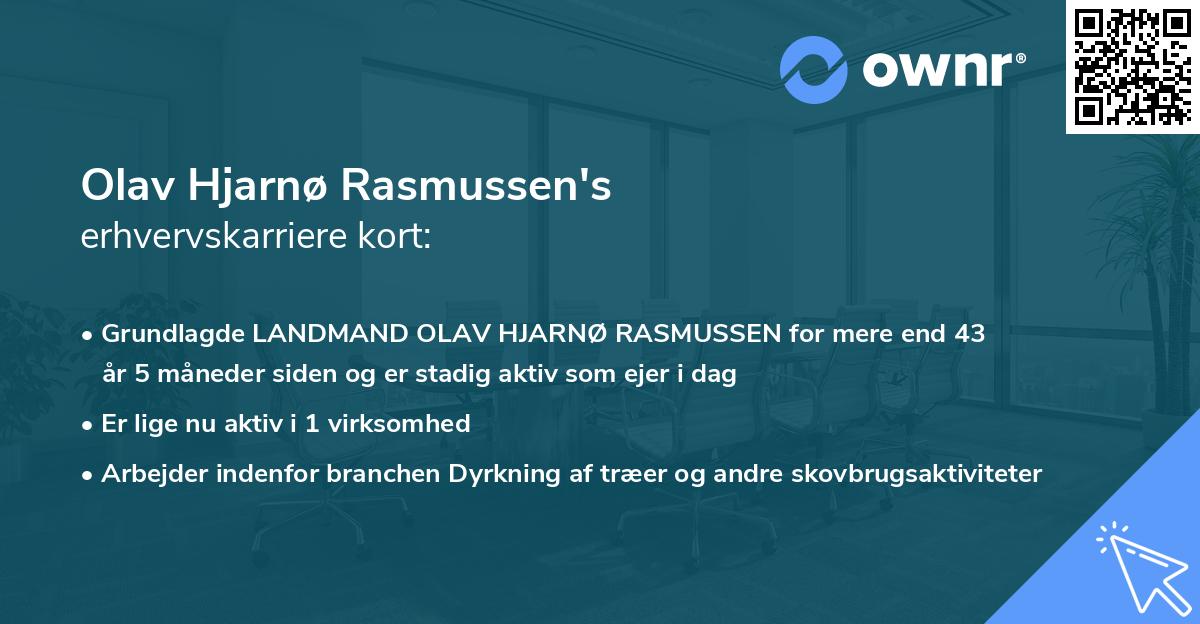 ownr®

Olav Hjarnø Rasmussen's
erhvervskarriere kort:

• Grundlagde LANDMAND OLAV HJARNØ RASMUSSEN for mere end 43 år 5 måneder siden og er stadig aktiv som ejer i dag
• Er lige nu aktiv i 1 virksomhed
• Arbejder indenfor branchen Dyrkning af træer og andre skovbrugsaktiviteter